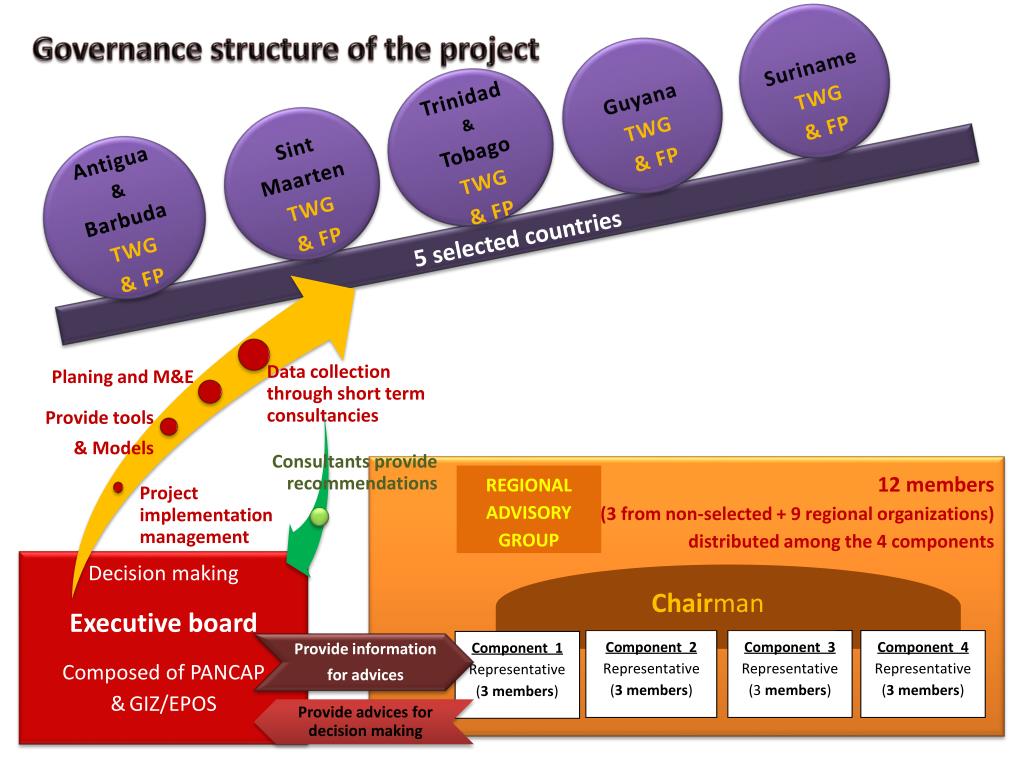 Governance structure of the project

Antigua & Barbuda TWG & FP

Sint Maarten TWG & FP

Trinidad & Tobago TWG & FP

Guyana TWG & FP

Suriname TWG & FP

5 selected countries

Planing and M&E

Provide tools & Models

Project implementation management

Data collection through short term consultancies

Consultants provide recommendations

Decision making

Executive board

Composed of PANCAP & GIZ/EPOS

Provide information for advices

Provide advices for decision making

REGIONAL ADVISORY GROUP

12 members
(3 from non-selected + 9 regional organizations)
distributed among the 4 components

Chairman

Component 1 Representative (3 members)

Component 2 Representative (3 members)

Component 3 Representative (3 members)

Component 4 Representative (3 members)